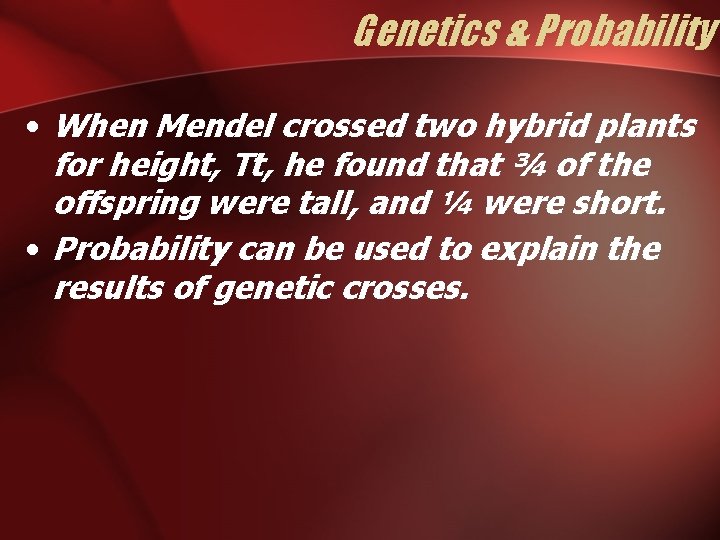 Genetics & Probability

• When Mendel crossed two hybrid plants for height, Tt, he found that ¾ of the offspring were tall, and ¼ were short.
• Probability can be used to explain the results of genetic crosses.